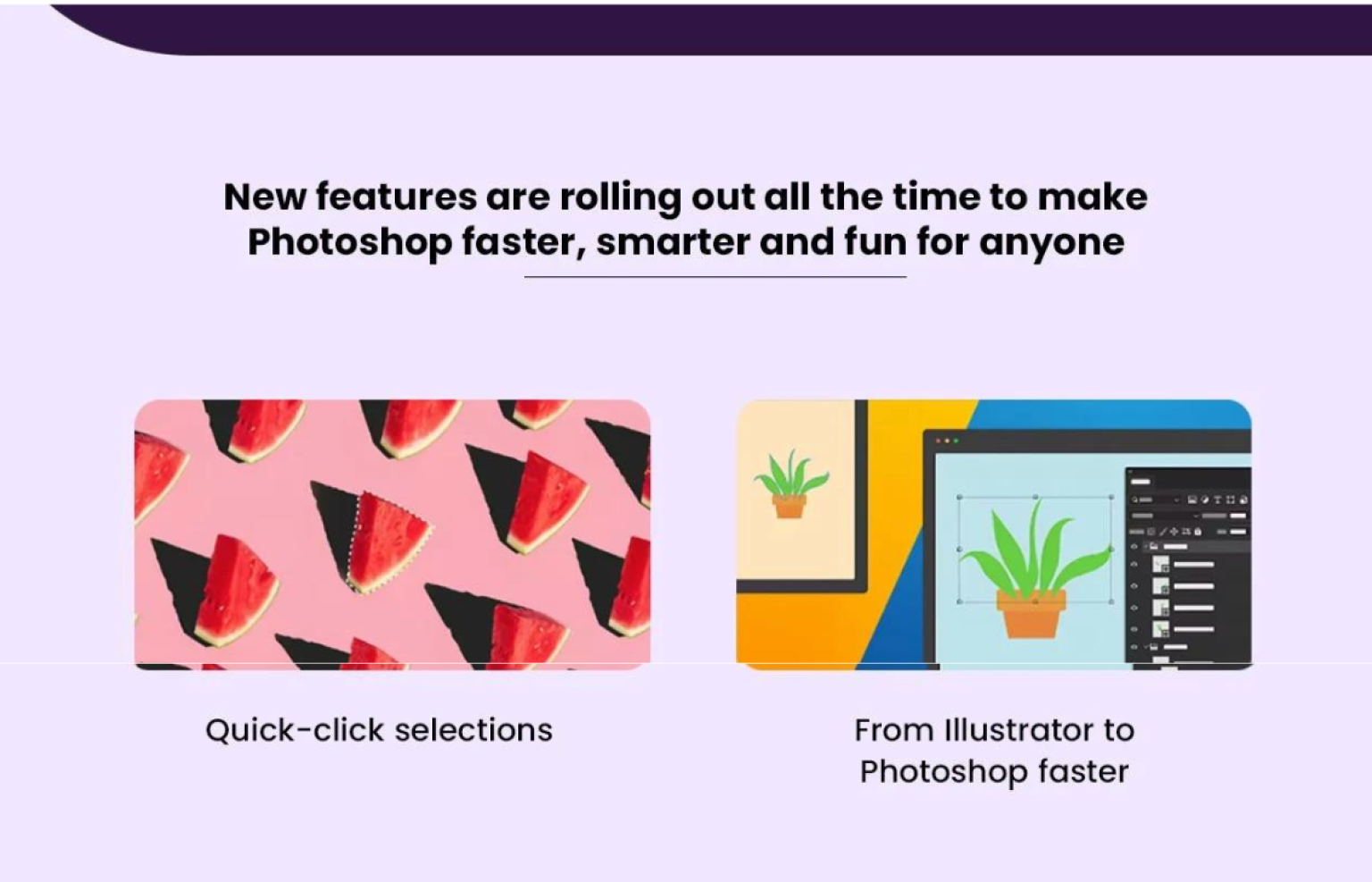 New features are rolling out all the time to make Photoshop faster, smarter and fun for anyone

Quick-click selections

From Illustrator to Photoshop faster